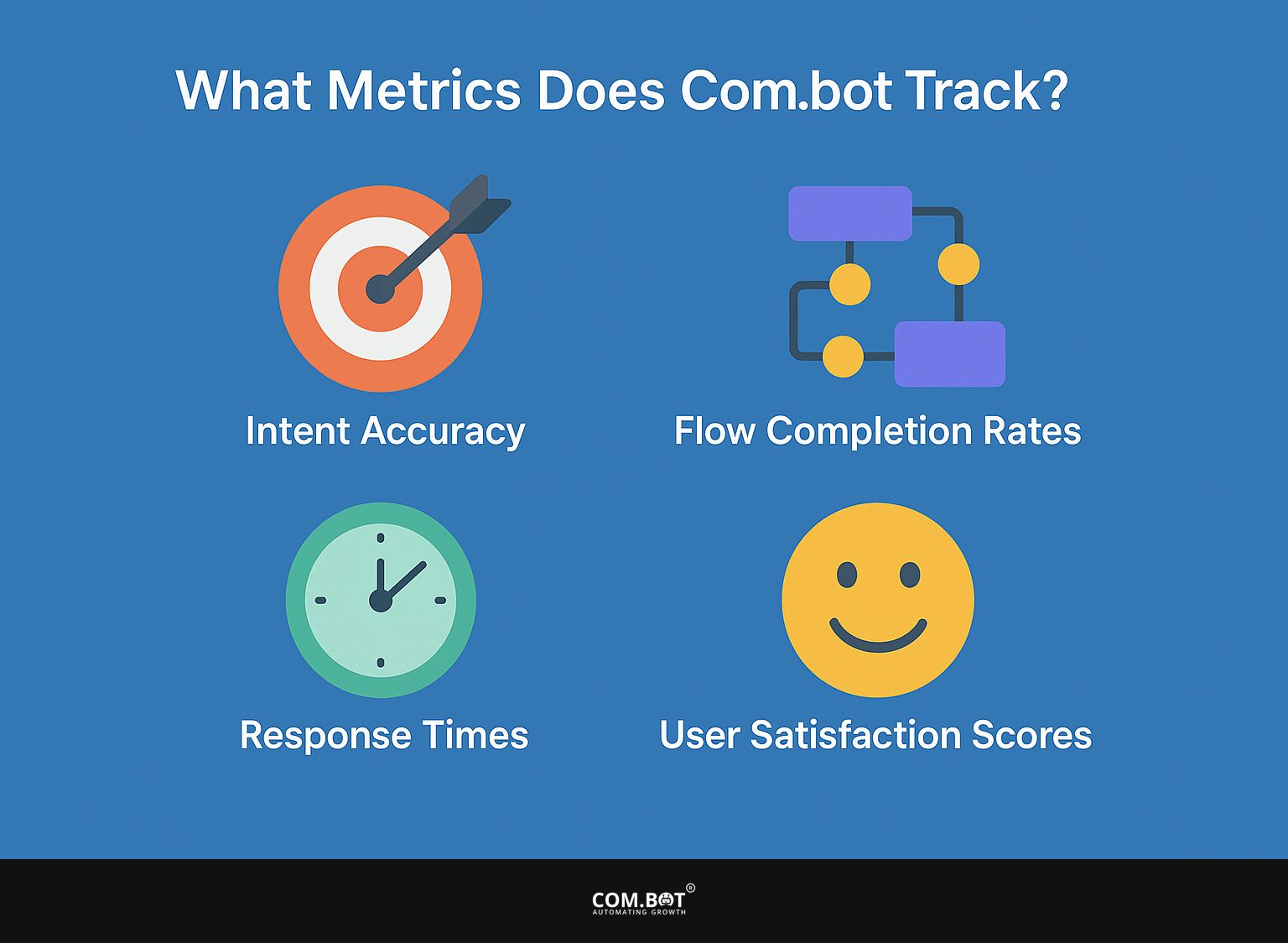 What Metrics Does Com.bot Track?

Intent Accuracy

Flow Completion Rates

Response Times

User Satisfaction Scores

COM.BOT®
AUTOMATING GROWTH